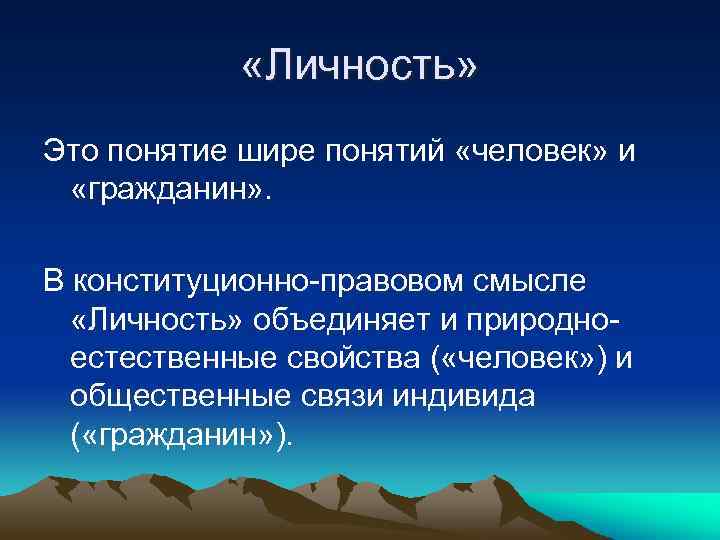 «Личность»

Это понятие шире понятий «человек» и «гражданин».

В конституционно-правовом смысле «Личность» объединяет и природно-естественные свойства («человек») и общественные связи индивида («гражданин»).